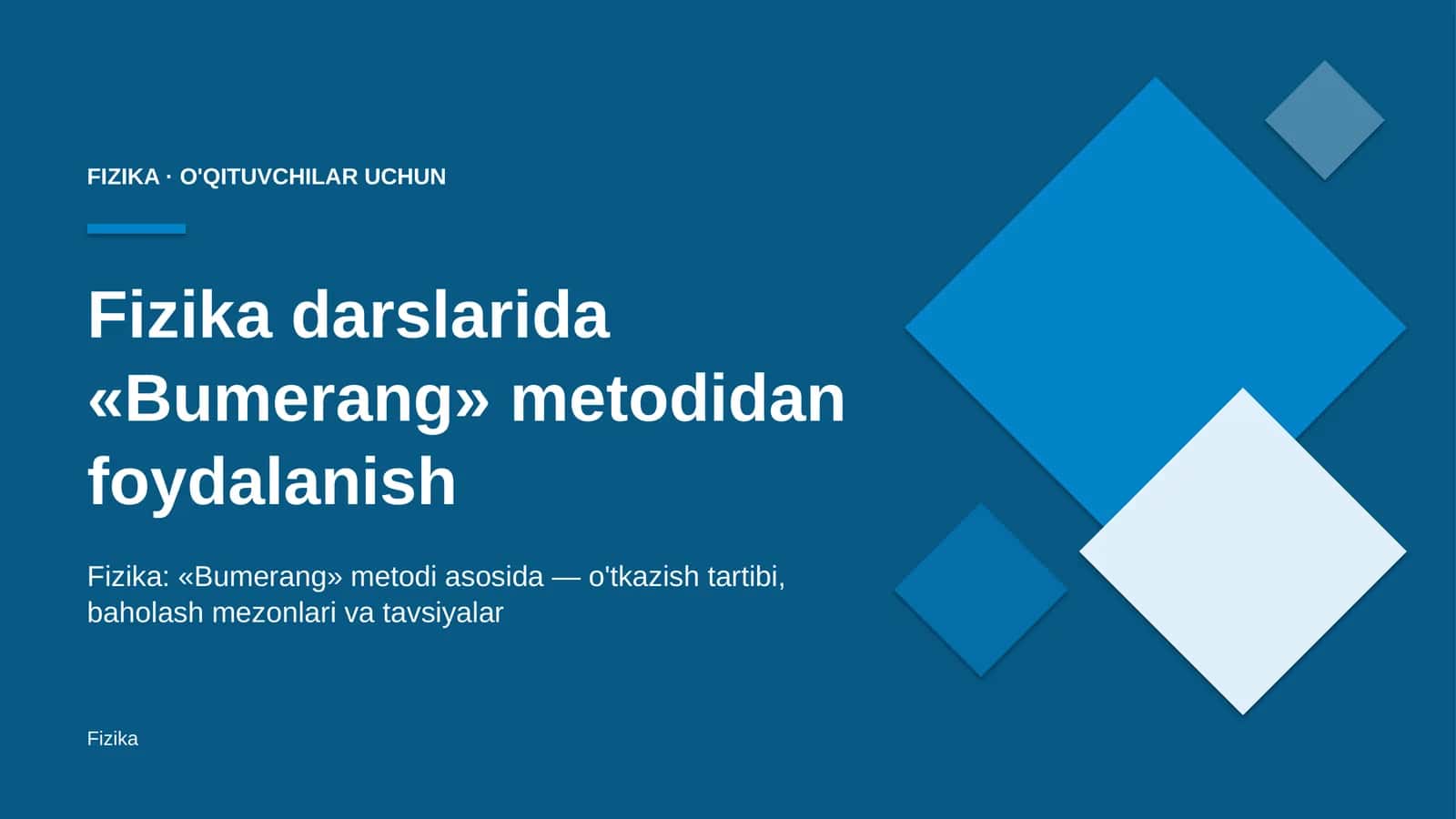 FIZIKA · O'QITUVCHILAR UCHUN

Fizika darslarida «Bumerang» metodidan foydalanish

Fizika: «Bumerang» metodi asosida — o'tkazish tartibi, baholash mezonlari va tavsiyalar

Fizika